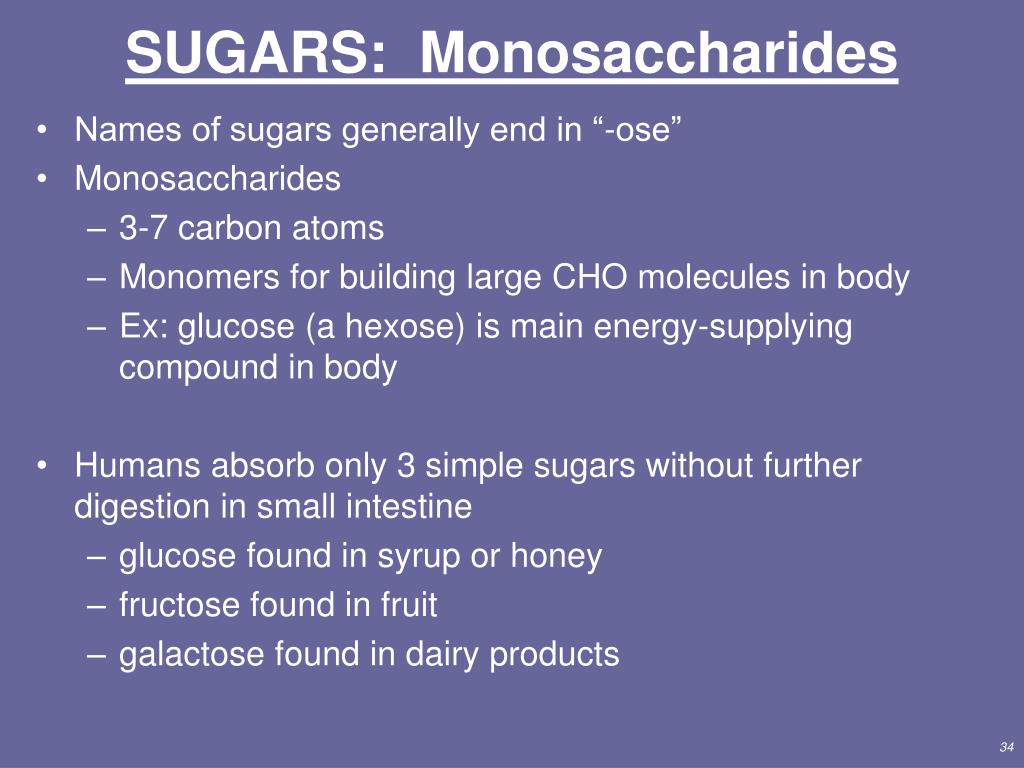 SUGARS: Monosaccharides

• Names of sugars generally end in “-ose”
• Monosaccharides
– 3-7 carbon atoms
– Monomers for building large CHO molecules in body
– Ex: glucose (a hexose) is main energy-supplying compound in body

• Humans absorb only 3 simple sugars without further digestion in small intestine
– glucose found in syrup or honey
– fructose found in fruit
– galactose found in dairy products

34